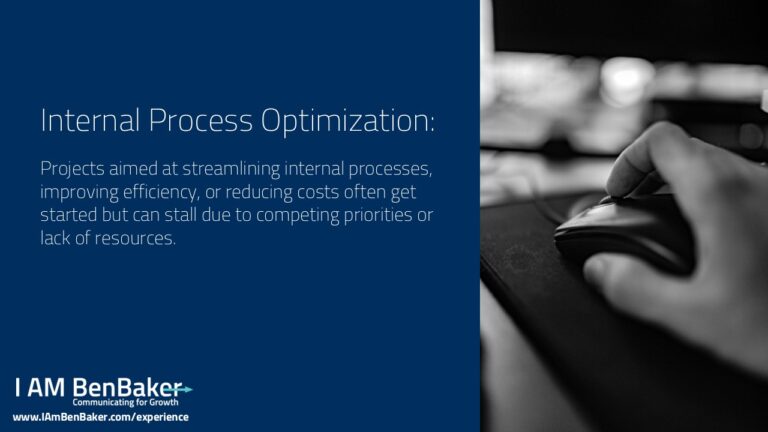 Internal Process Optimization:

Projects aimed at streamlining internal processes, improving efficiency, or reducing costs often get started but can stall due to competing priorities or lack of resources.

I AM BenBaker
Communicating for Growth
www.IAmBenBaker.com/experience